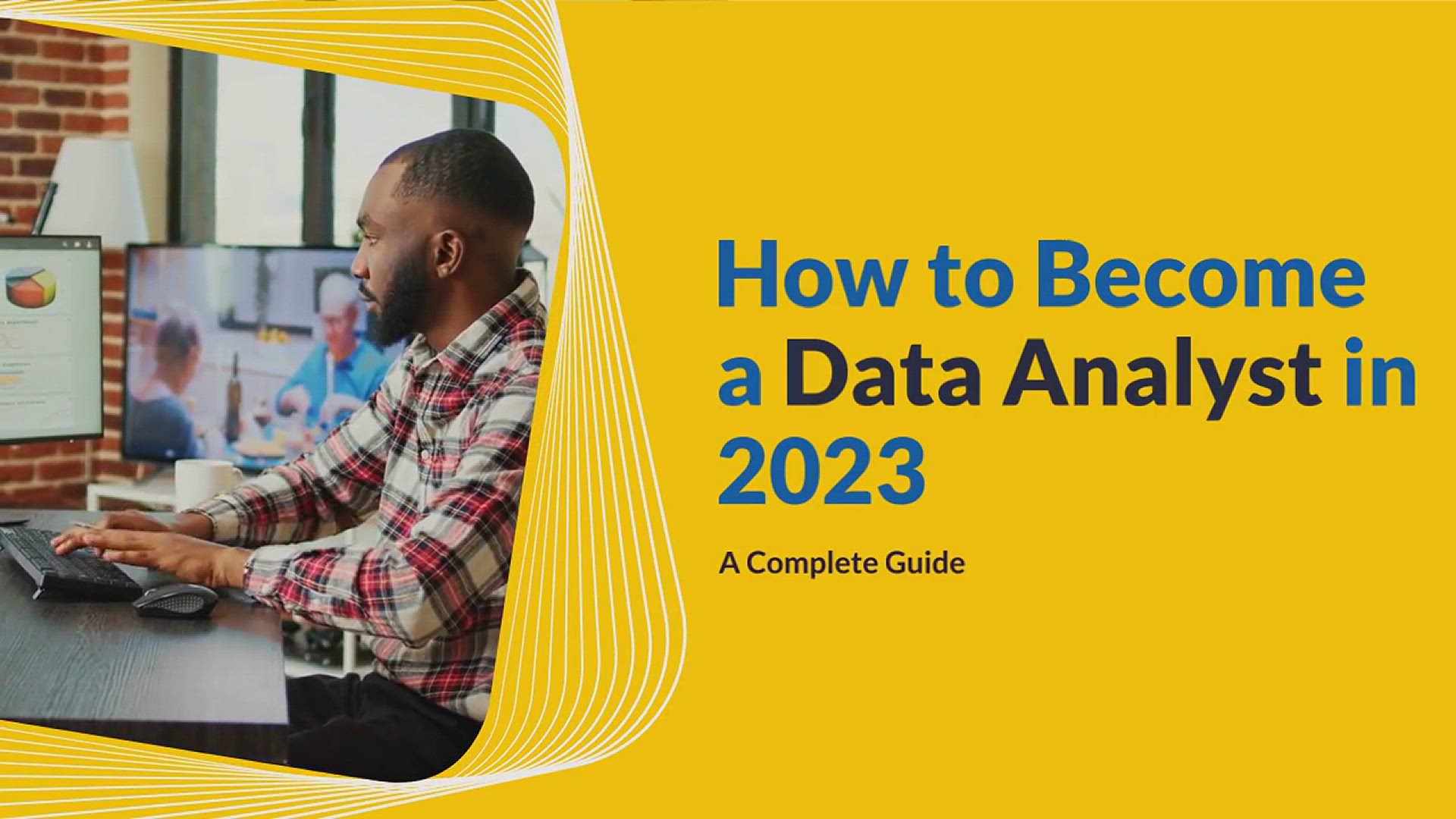 How to Become a Data Analyst in 2023

A Complete Guide